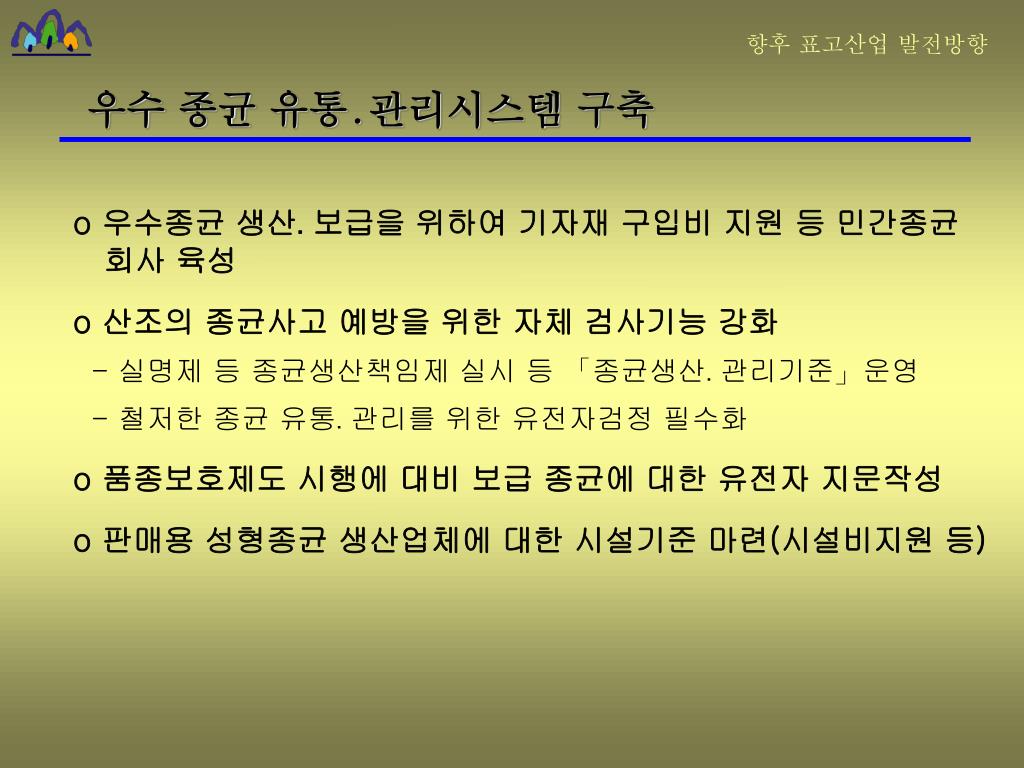 향후 표고산업 발전방향

우수 종균 유통.관리시스템 구축

o 우수종균 생산. 보급을 위하여 기자재 구입비 지원 등 민간종균 회사 육성

o 산조의 종균사고 예방을 위한 자체 검사기능 강화

- 실명제 등 종균생산책임제 실시 등 「종균생산. 관리기준」운영

- 철저한 종균 유통. 관리를 위한 유전자검정 필수화

o 품종보호제도 시행에 대비 보급 종균에 대한 유전자 지문작성

o 판매용 성형종균 생산업체에 대한 시설기준 마련(시설비지원 등)